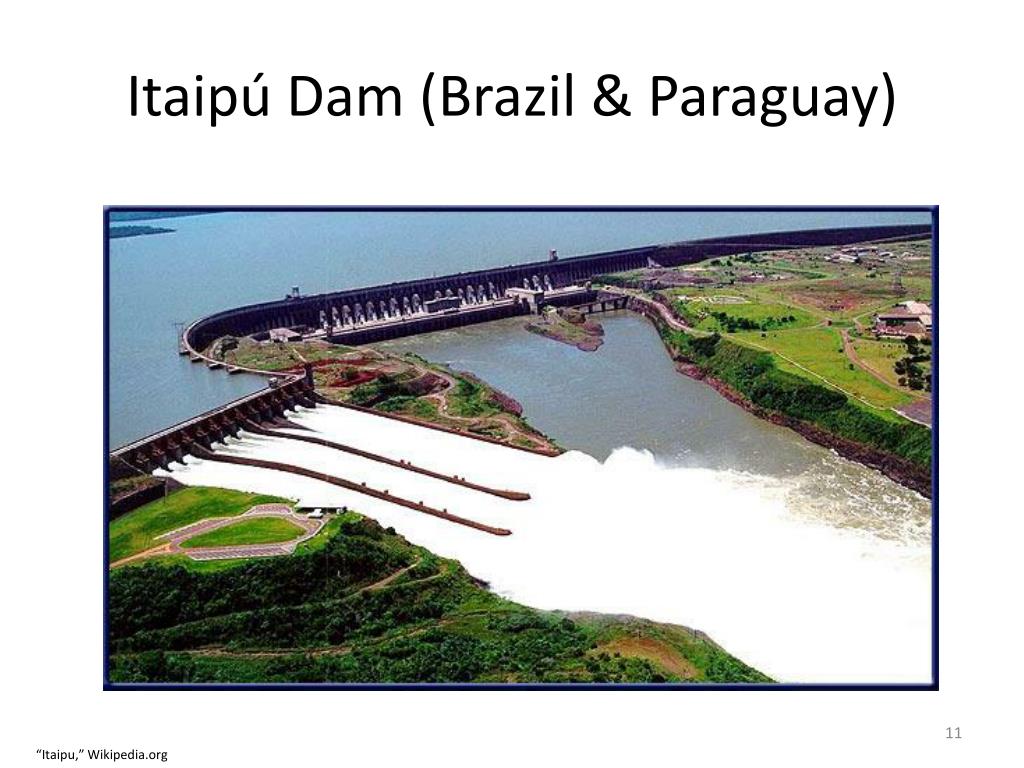 Itaipú Dam (Brazil & Paraguay)

11

“Itaipu,” Wikipedia.org